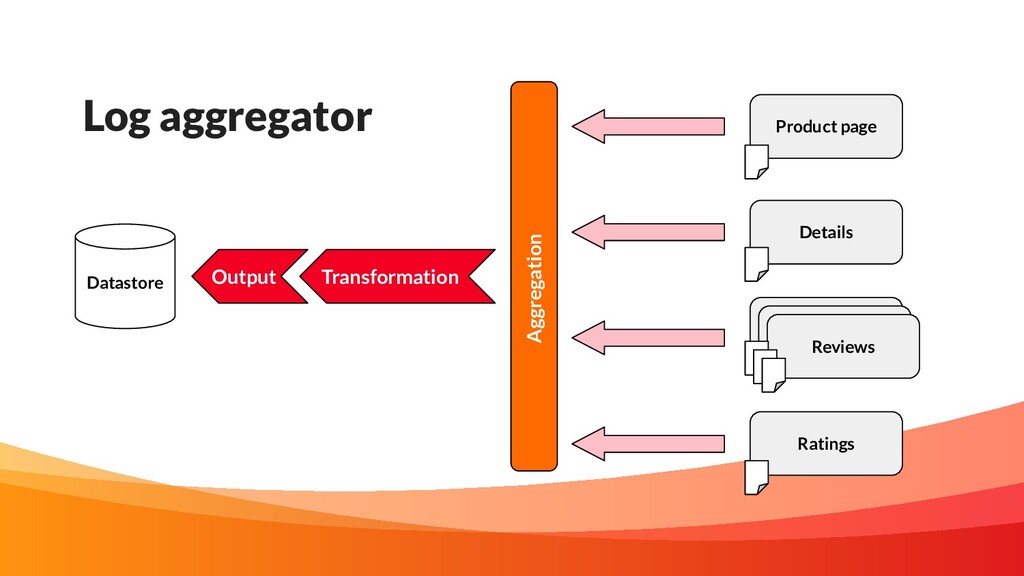 Log aggregator

Datastore

Output

Transformation

Aggregation

Product page

Details

Reviews

Ratings